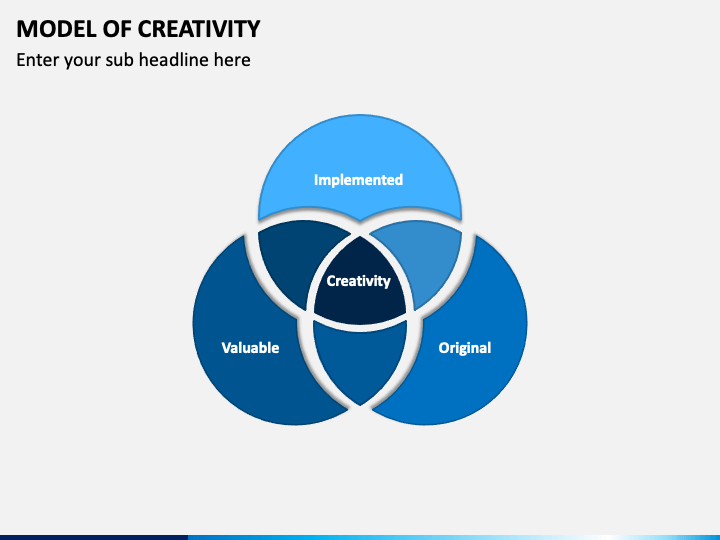 MODEL OF CREATIVITY

Enter your sub headline here

Implemented

Creativity

Valuable

Original